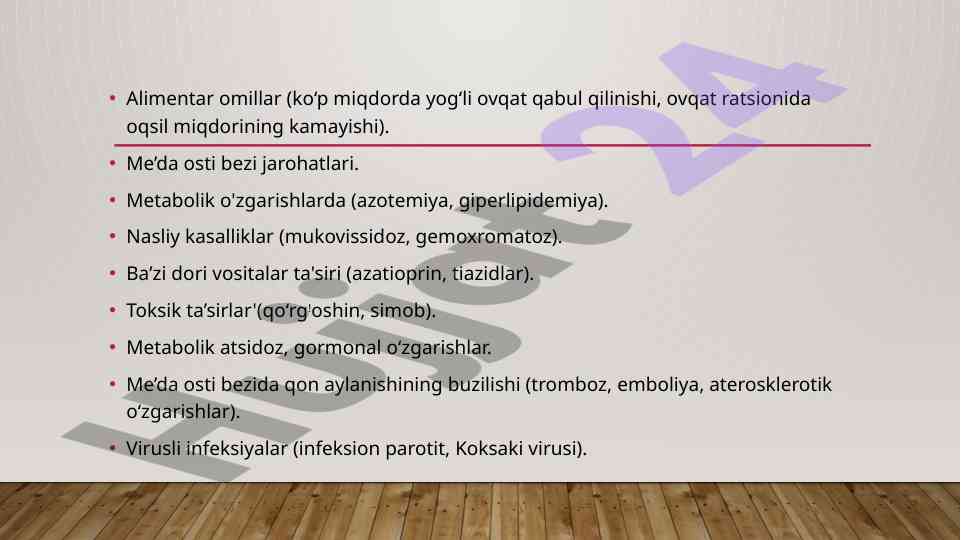 • Alimentar omillar (ko‘p miqdorda yog‘li ovqat qabul qilinishi, ovqat ratsionida oqsil miqdorining kamayishi).

• Me’da osti bezi jarohatlari.

• Metabolik o'zgarishlarda (azotemiya, giperlipidemiya).

• Nasliy kasalliklar (mukovissidoz, gemoxromatoz).

• Ba’zi dori vositalar ta'siri (azatioprin, tiazidlar).

• Toksik ta’sirlar'(qo‘rg'oshin, simob).

• Metabolik atsidoz, gormonal o‘zgarishlar.

• Me’da osti bezida qon aylanishining buzilishi (tromboz, emboliya, aterosklerotik o‘zgarishlar).

• Virusli infeksiyalar (infeksion parotit, Koksaki virusi).

Hujjat 24